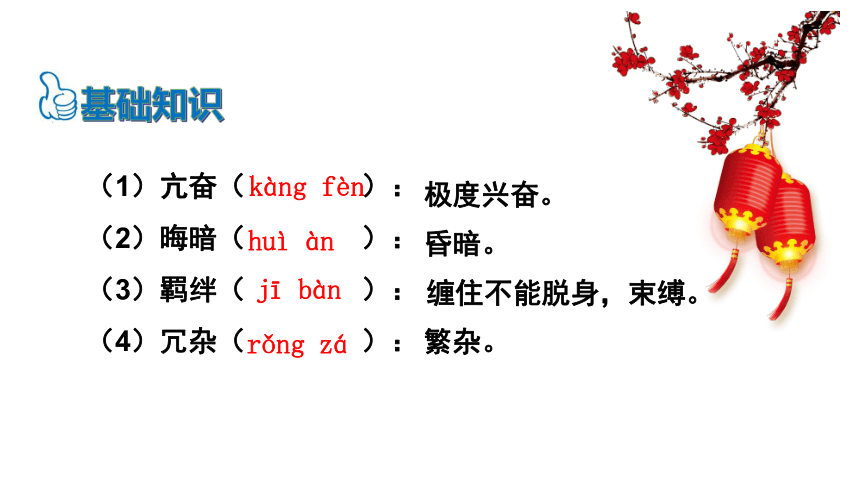 基础知识

（1）亢奋（kàng fèn）：极度兴奋。

（2）晦暗（huì àn ）：昏暗。

（3）羁绊（ jī bàn ）：缠住不能脱身，束缚。

（4）冗杂（rǒng zá ）：繁杂。